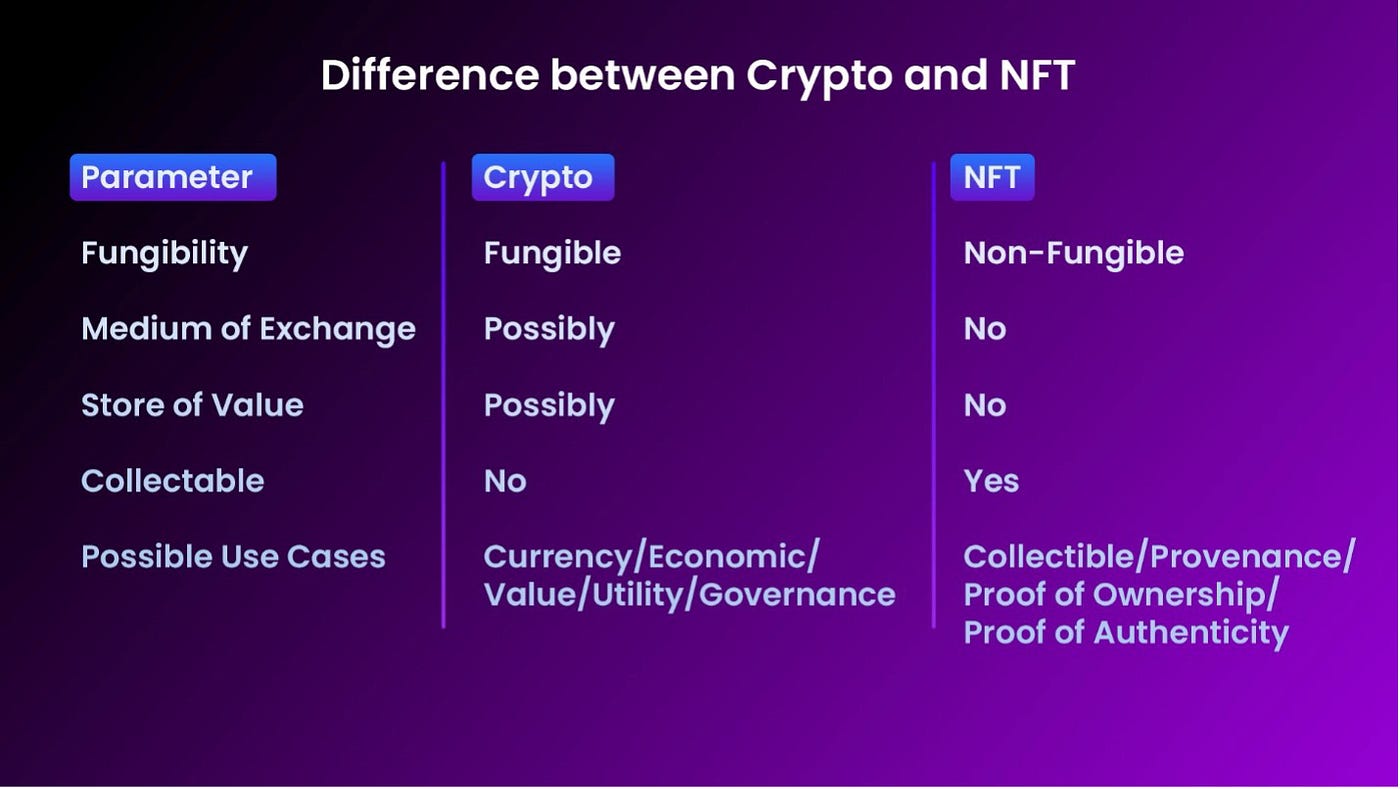 Difference between Crypto and NFT

| Parameter | Crypto | NFT |
|---|---|---|
| Fungibility | Fungible | Non-Fungible |
| Medium of Exchange | Possibly | No |
| Store of Value | Possibly | No |
| Collectable | No | Yes |
| Possible Use Cases | Currency/Economic/ Value/Utility/Governance | Collectible/Provenance/ Proof of Ownership/ Proof of Authenticity |